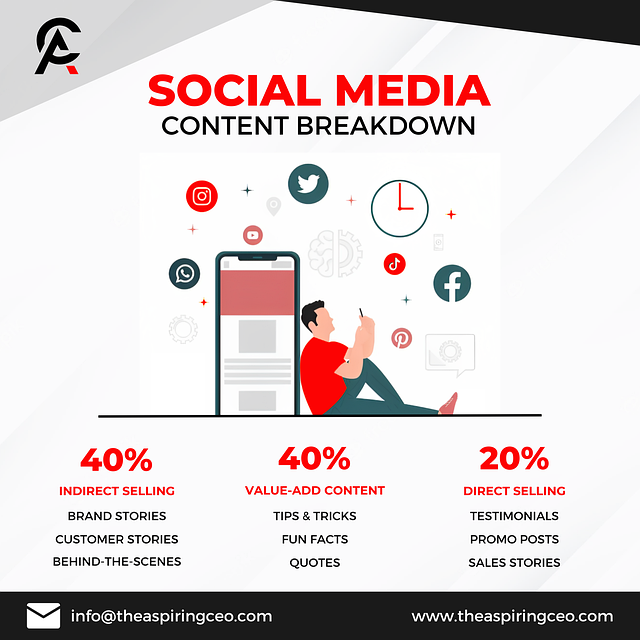 SOCIAL MEDIA
CONTENT BREAKDOWN

40%
INDIRECT SELLING
BRAND STORIES
CUSTOMER STORIES
BEHIND-THE-SCENES

40%
VALUE-ADD CONTENT
TIPS & TRICKS
FUN FACTS
QUOTES

20%
DIRECT SELLING
TESTIMONIALS
PROMO POSTS
SALES STORIES

info@theaspiringceo.com
www.theaspiringceo.com